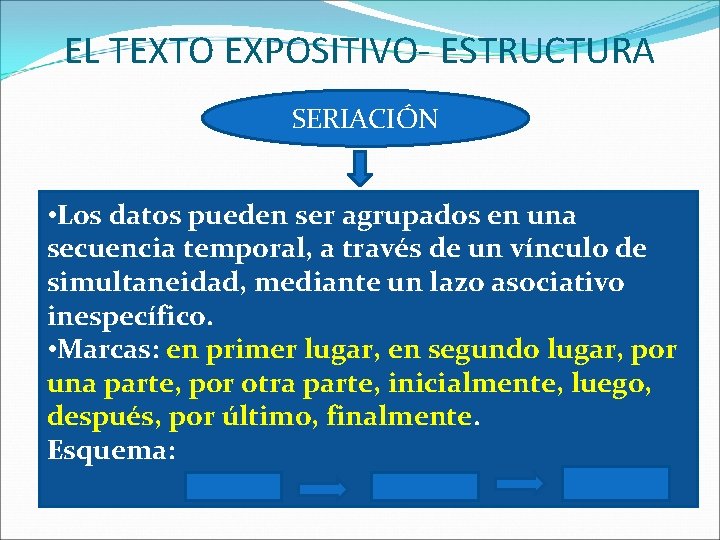 EL TEXTO EXPOSITIVO- ESTRUCTURA

SERIACIÓN

•Los datos pueden ser agrupados en una secuencia temporal, a través de un vínculo de simultaneidad, mediante un lazo asociativo inespecífico.
•Marcas: en primer lugar, en segundo lugar, por una parte, por otra parte, inicialmente, luego, después, por último, finalmente.
Esquema: